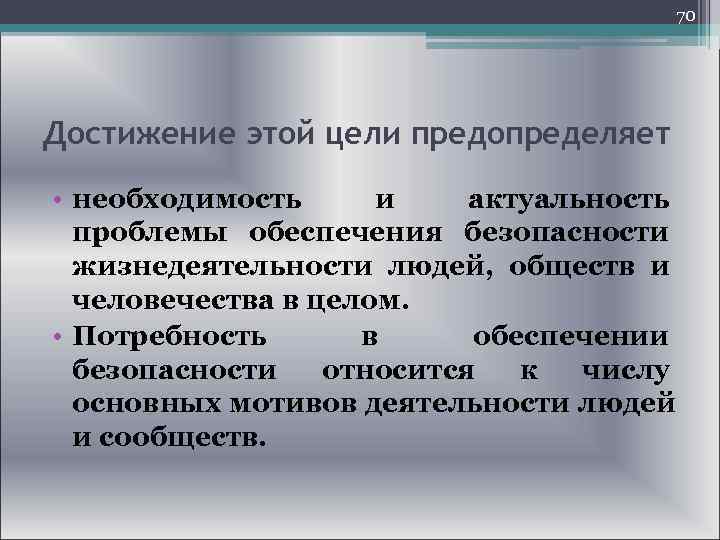 70

Достижение этой цели предопределяет

• необходимость и актуальность проблемы обеспечения безопасности жизнедеятельности людей, обществ и человечества в целом.
• Потребность в обеспечении безопасности относится к числу основных мотивов деятельности людей и сообществ.